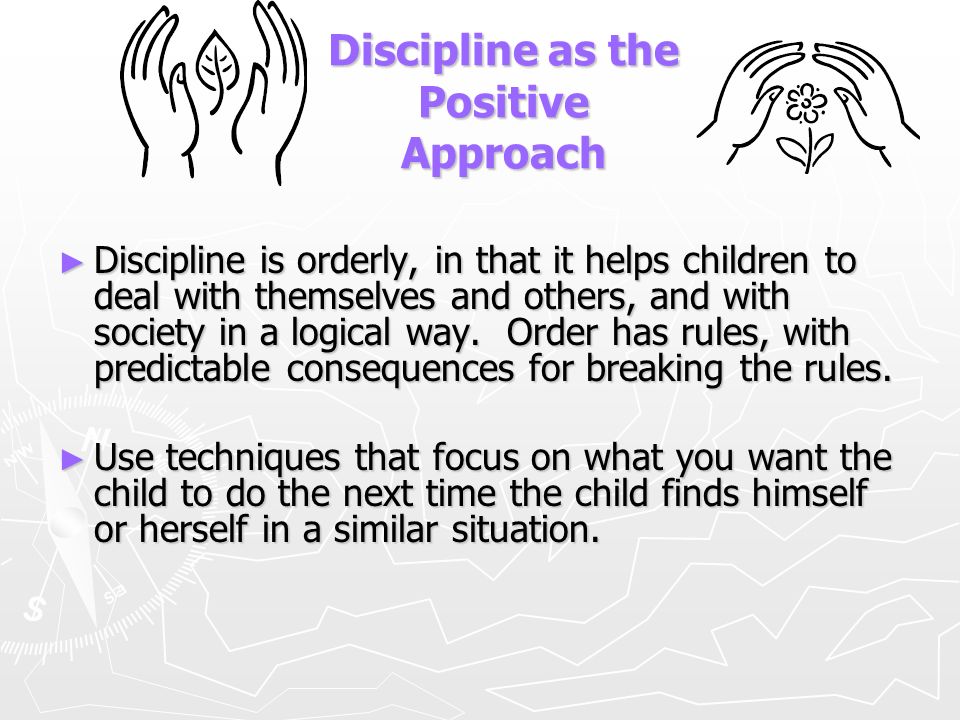 Discipline as the Positive Approach

► Discipline is orderly, in that it helps children to deal with themselves and others, and with society in a logical way. Order has rules, with predictable consequences for breaking the rules.

► Use techniques that focus on what you want the child to do the next time the child finds himself or herself in a similar situation.